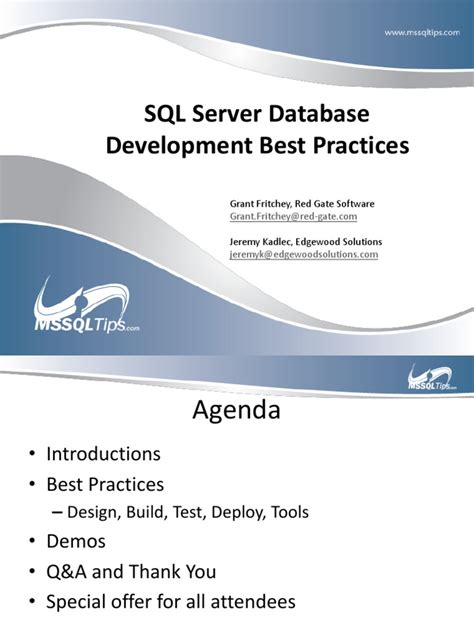 www.mssqltips.com

SQL Server Database Development Best Practices

Grant Fritchey, Red Gate Software
Grant.Fritchey@red-gate.com

Jeremy Kadlec, Edgewood Solutions
jeremyk@edgewoodsolutions.com

MSSQLTips.com

MSSQLTips.com

Agenda

• Introductions
• Best Practices
– Design, Build, Test, Deploy, Tools
• Demos
• Q&A and Thank You
• Special offer for all attendees